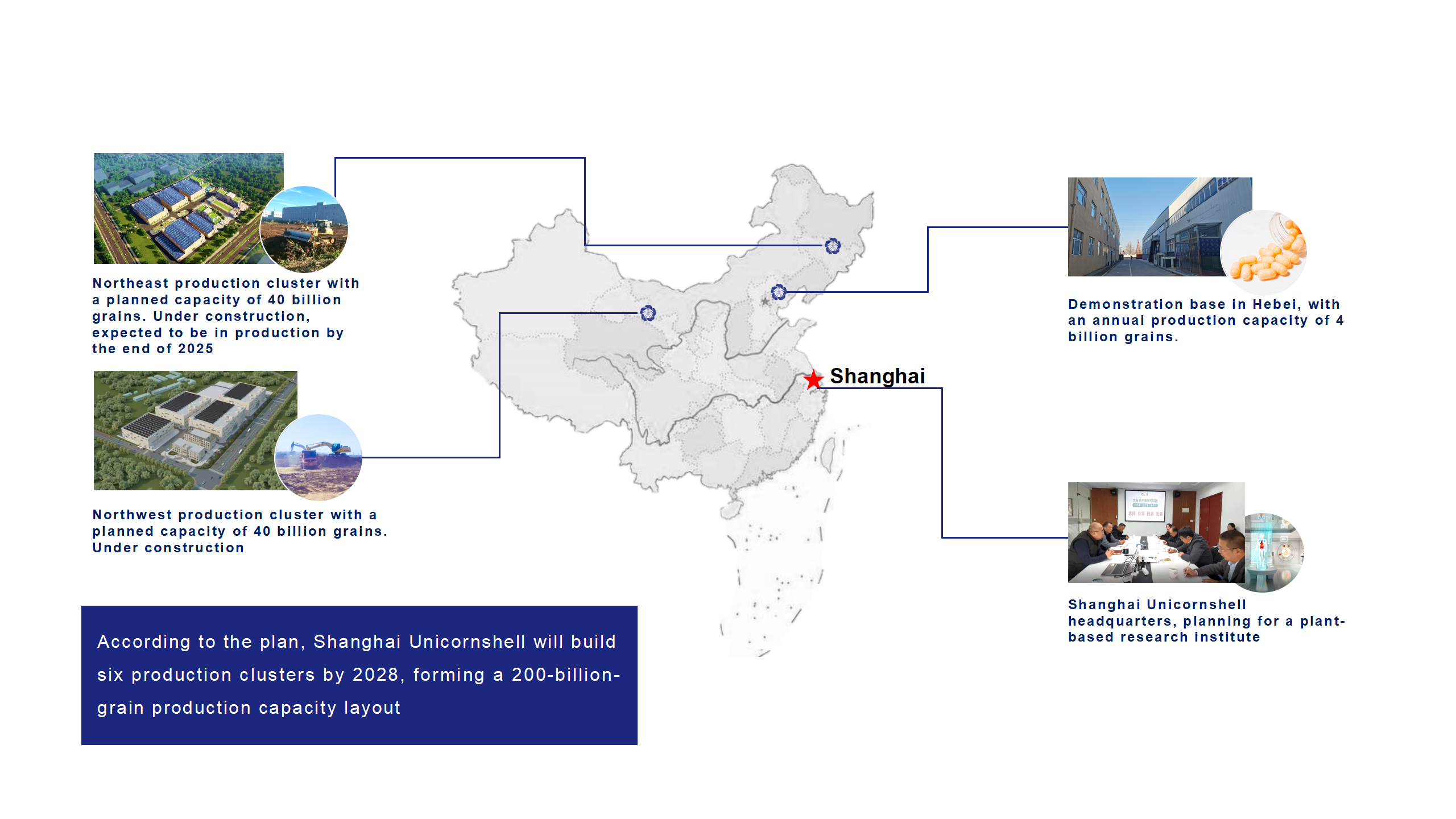 Northeast production cluster with a planned capacity of 40 billion grains. Under construction, expected to be in production by the end of 2025

Northwest production cluster with a planned capacity of 40 billion grains. Under construction

According to the plan, Shanghai Unicornshell will build six production clusters by 2028, forming a 200-billion-grain production capacity layout

Shanghai

Demonstration base in Hebei, with an annual production capacity of 4 billion grains.

Shanghai Unicornshell headquarters, planning for a plant-based research institute